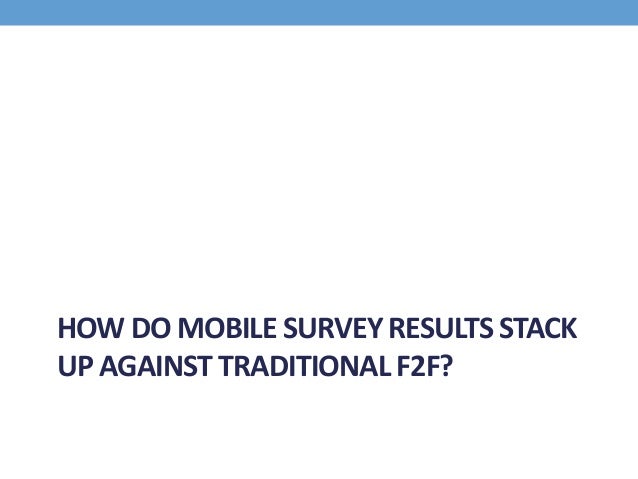 HOW DO MOBILE SURVEY RESULTS STACK UP AGAINST TRADITIONAL F2F?